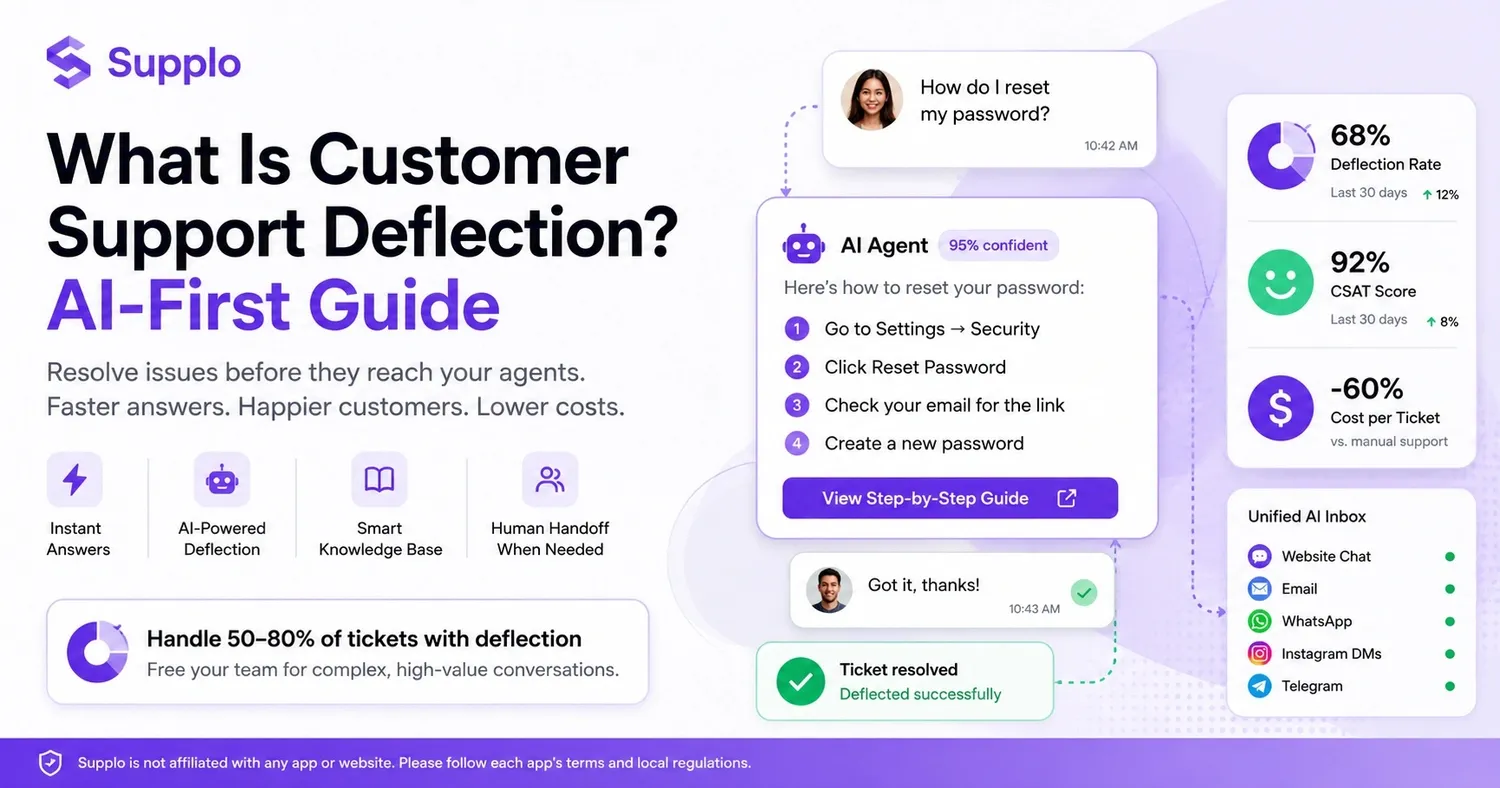 Supplo

What Is Customer Support Deflection? AI-First Guide

Resolve issues before they reach your agents. Faster answers. Happier customers. Lower costs.

Instant Answers

AI-Powered Deflection

Smart Knowledge Base

Human Handoff When Needed

Handle 50–80% of tickets with deflection
Free your team for complex, high-value conversations.

How do I reset my password?
10:42 AM

AI Agent 95% confident

Here's how to reset your password:

1 Go to Settings → Security
2 Click Reset Password
3 Check your email for the link
4 Create a new password

View Step-by-Step Guide

Got it, thanks!
10:43 AM

Ticket resolved
Deflected successfully

68%
Deflection Rate
Last 30 days ↑ 12%

92%
CSAT Score
Last 30 days ↑ 8%

-60%
Cost per Ticket
vs. manual support

Unified AI Inbox
Website Chat
Email
WhatsApp
Instagram DMs
Telegram

Supplo is not affiliated with any app or website. Please follow each app's terms and local regulations.